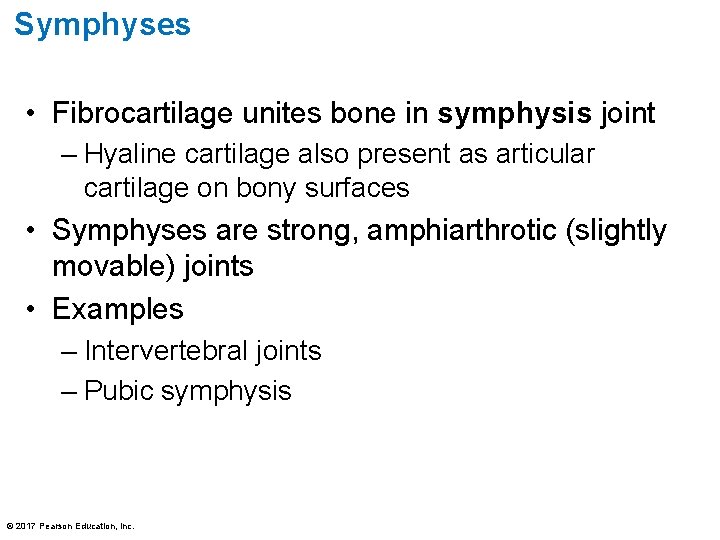 Symphyses

• Fibrocartilage unites bone in symphysis joint
– Hyaline cartilage also present as articular cartilage on bony surfaces
• Symphyses are strong, amphiarthrotic (slightly movable) joints
• Examples
– Intervertebral joints
– Pubic symphysis

© 2017 Pearson Education, Inc.